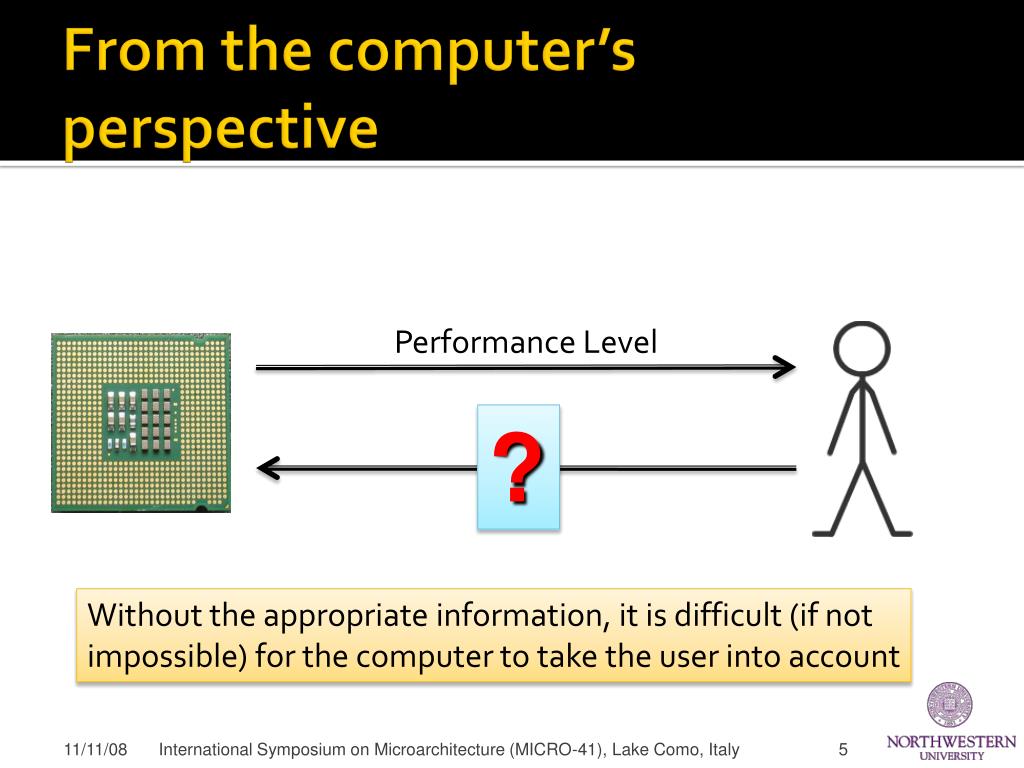 From the computer's perspective

Performance Level

?

Without the appropriate information, it is difficult (if not impossible) for the computer to take the user into account

11/11/08 International Symposium on Microarchitecture (MICRO-41), Lake Como, Italy 5

NORTHWESTERN UNIVERSITY